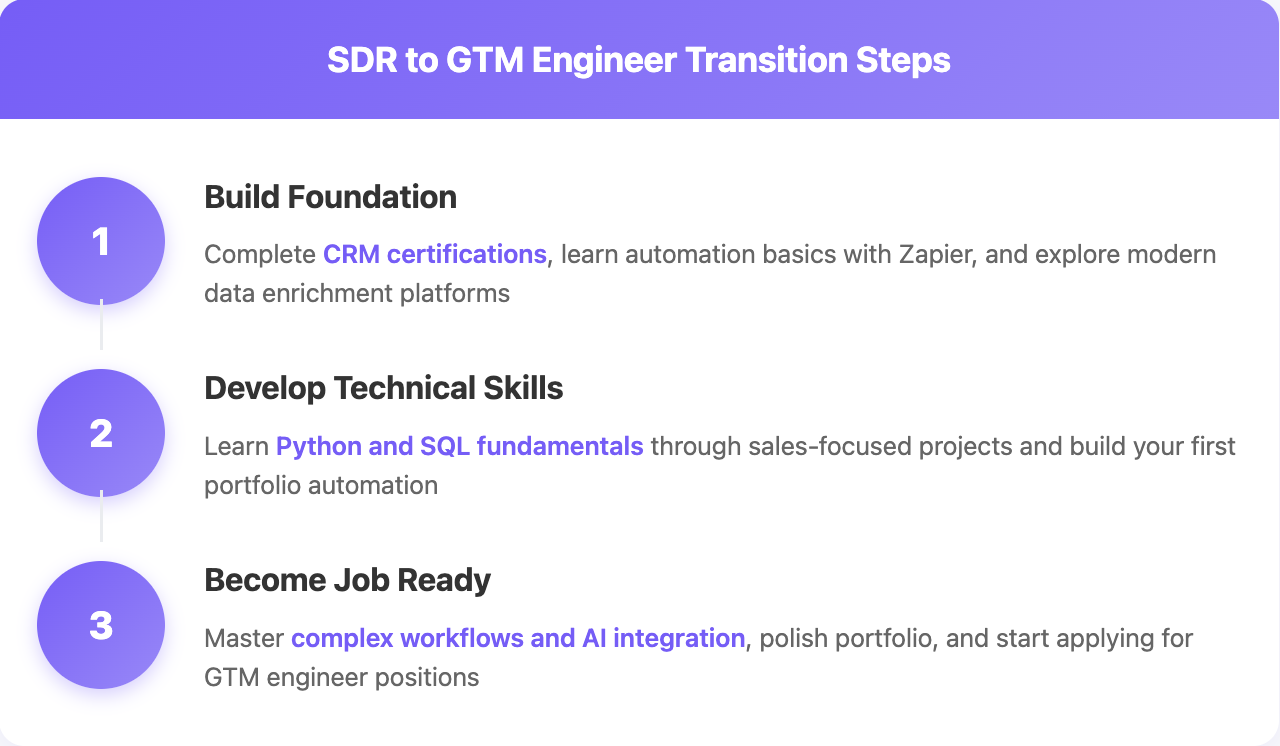 SDR to GTM Engineer Transition Steps

1

Build Foundation

Complete CRM certifications, learn automation basics with Zapier, and explore modern data enrichment platforms

2

Develop Technical Skills

Learn Python and SQL fundamentals through sales-focused projects and build your first portfolio automation

3

Become Job Ready

Master complex workflows and AI integration, polish portfolio, and start applying for GTM engineer positions